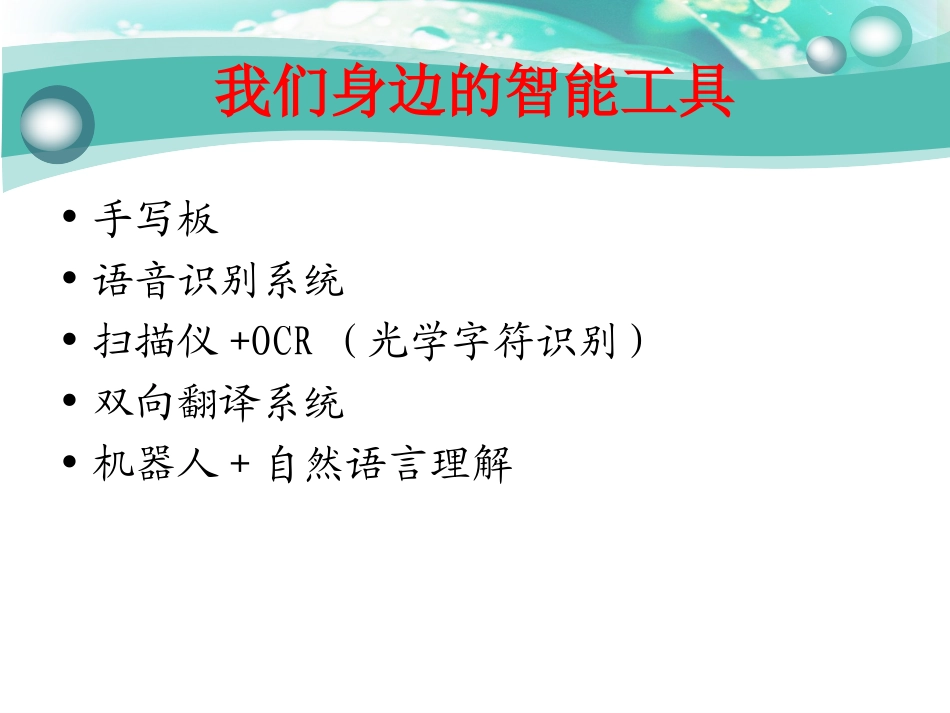 我们身边的智能工具

• 手写板
• 语音识别系统
• 扫描仪 +OCR （光学字符识别）
• 双向翻译系统
• 机器人 + 自然语言理解